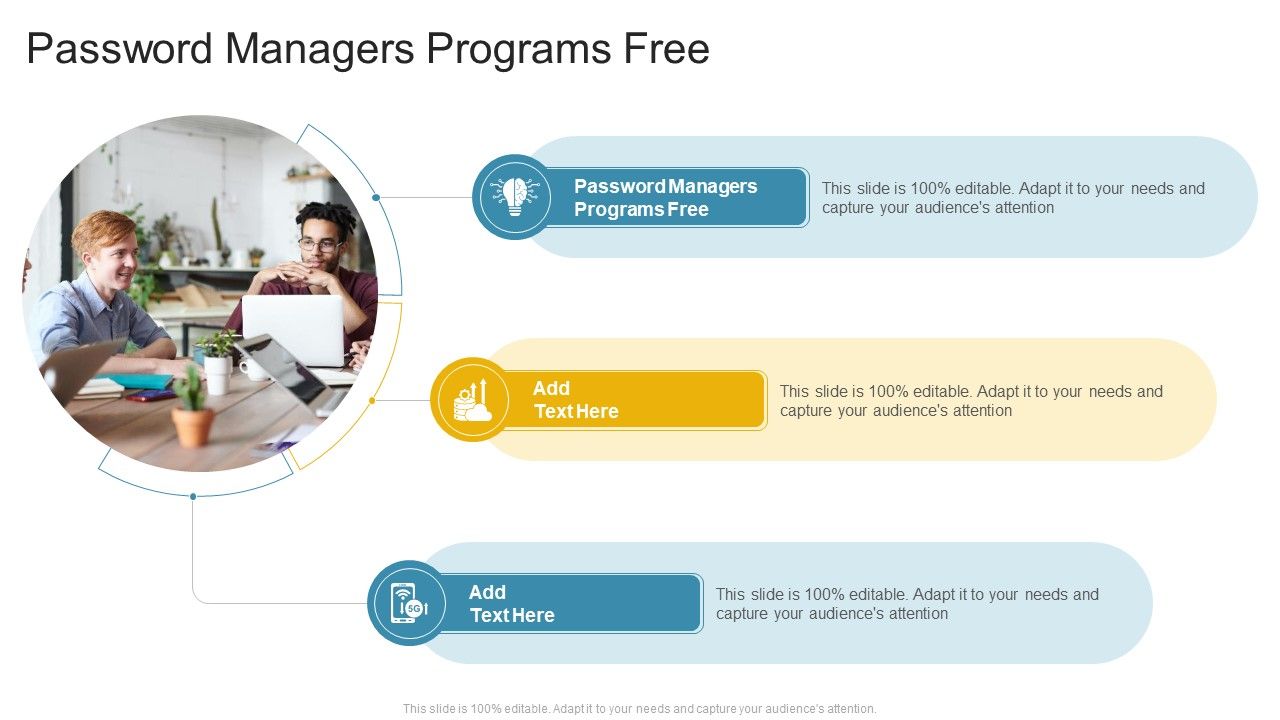 Password Managers Programs Free

Password Managers Programs Free

This slide is 100% editable. Adapt it to your needs and capture your audience's attention

Add Text Here

This slide is 100% editable. Adapt it to your needs and capture your audience's attention

5G

Add Text Here

This slide is 100% editable. Adapt it to your needs and capture your audience's attention

This slide is 100% editable. Adapt it to your needs and capture your audience's attention.